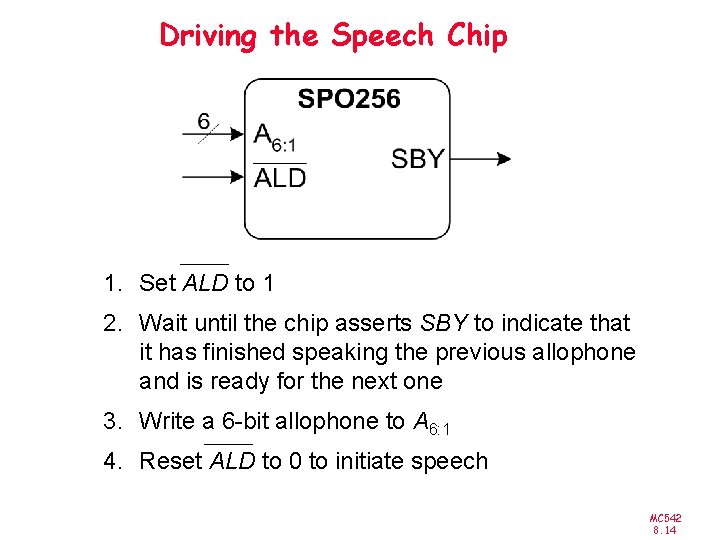 Driving the Speech Chip

SPO256

6

$A_{6:1}$

$\overline{ALD}$

SBY

1. Set $\overline{ALD}$ to 1
2. Wait until the chip asserts $SBY$ to indicate that it has finished speaking the previous allophone and is ready for the next one
3. Write a 6-bit allophone to $A_{6:1}$
4. Reset $\overline{ALD}$ to 0 to initiate speech

MC542
8.14